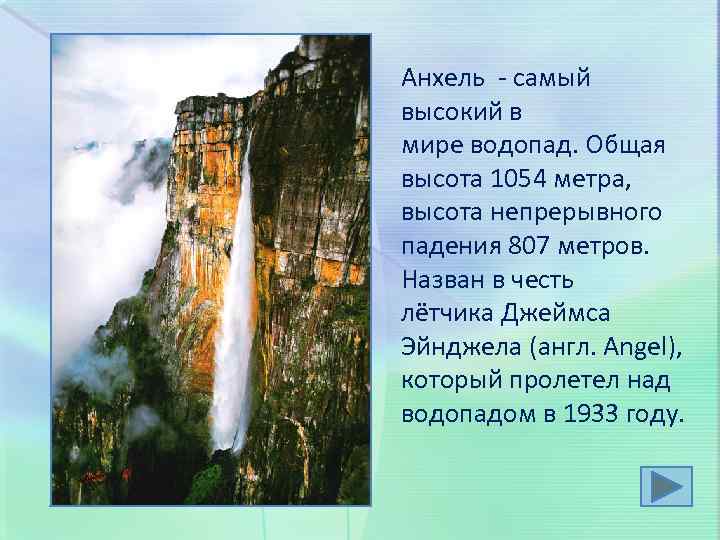 Анхель - самый высокий в мире водопад. Общая высота 1054 метра, высота непрерывного падения 807 метров. Назван в честь лётчика Джеймса Эйнджела (англ. Angel), который пролетел над водопадом в 1933 году.